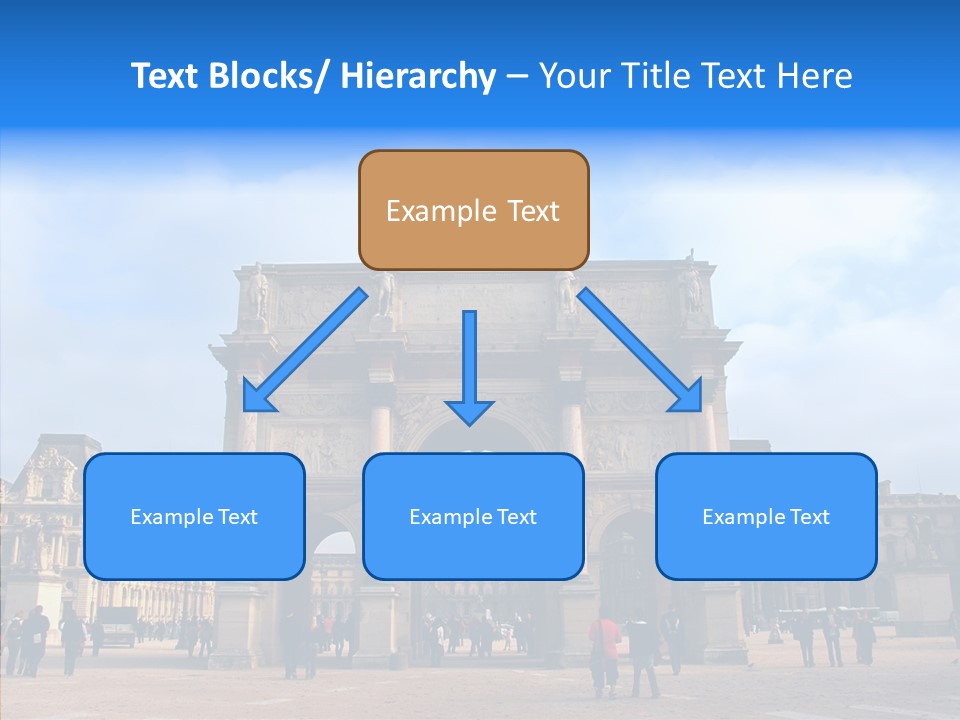 Text Blocks/ Hierarchy – Your Title Text Here

Example Text

Example Text

Example Text

Example Text